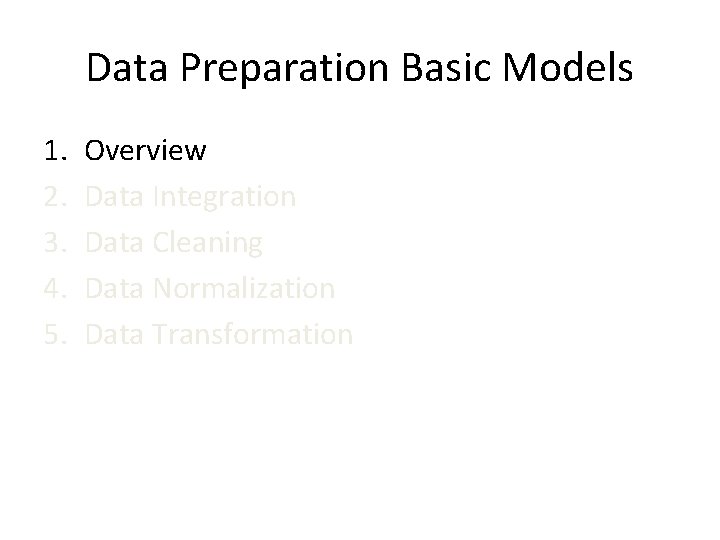 Data Preparation Basic Models

1. Overview
2. Data Integration
3. Data Cleaning
4. Data Normalization
5. Data Transformation